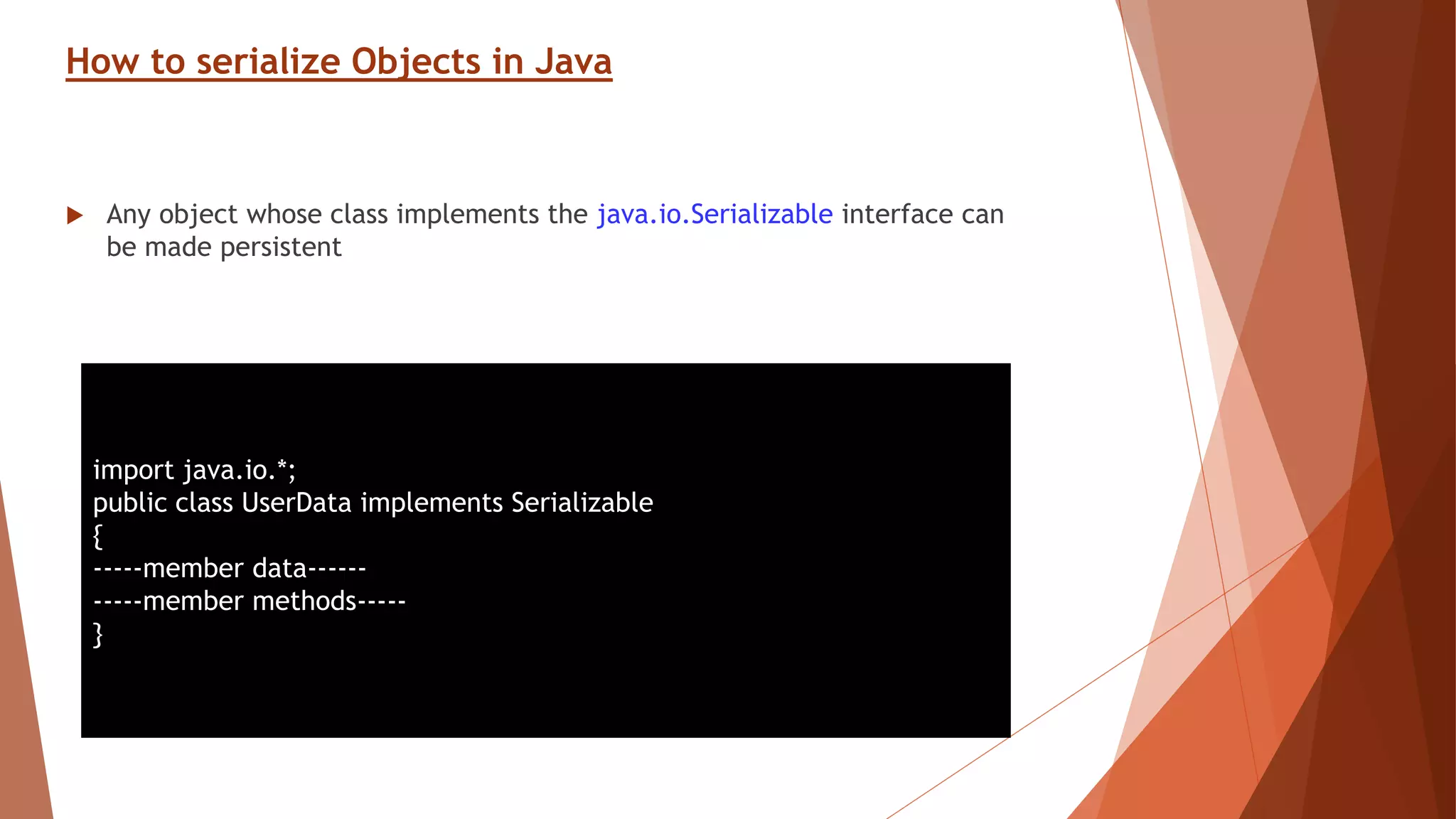 How to serialize Objects in Java

Any object whose class implements the java.io.Serializable interface can be made persistent

import java.io.*;
public class UserData implements Serializable
{
-----member data------
-----member methods-----
}